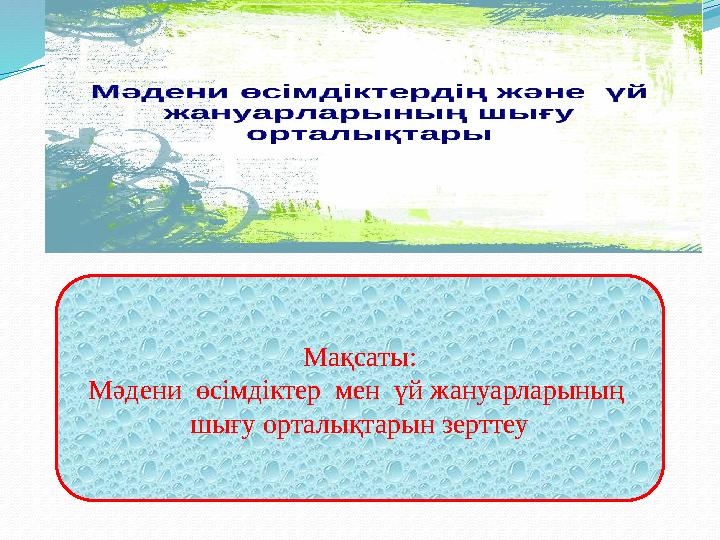 Мәдени өсімдіктердің және үй жануарларының шығу орталықтары

Мақсаты:
Мәдени өсімдіктер мен үй жануарларының шығу орталықтарын зерттеу